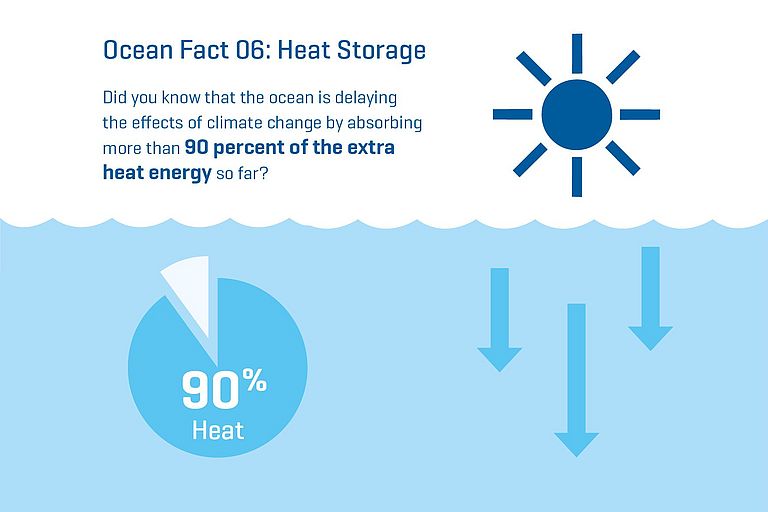 Ocean Fact 06: Heat Storage

Did you know that the ocean is delaying the effects of climate change by absorbing more than 90 percent of the extra heat energy so far?

90%
Heat